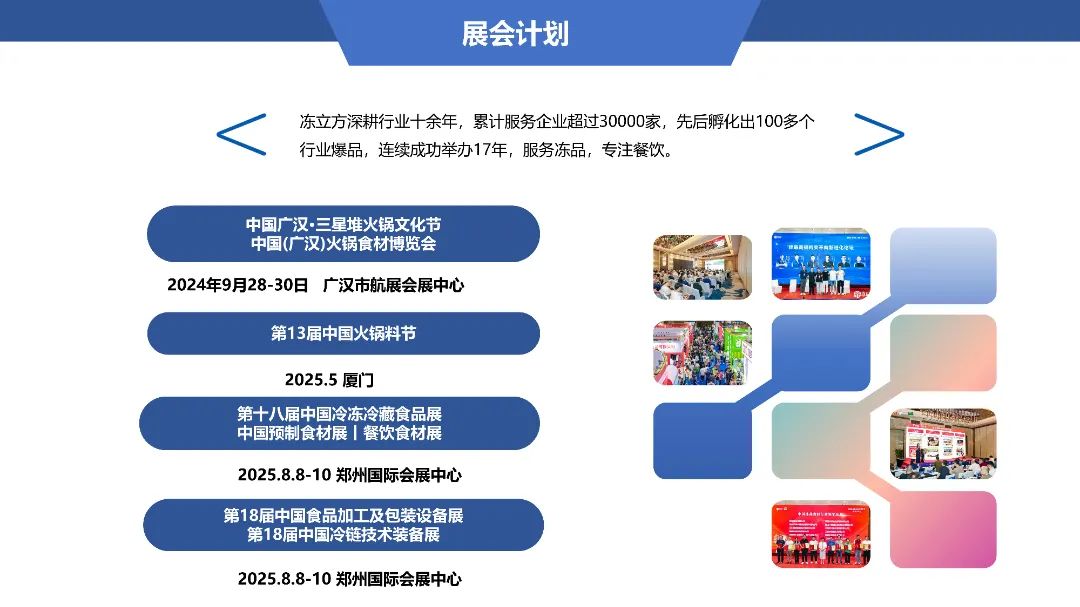 展会计划

冻立方深耕行业十余年，累计服务企业超过30000家，先后孵化出100多个行业爆品，连续成功举办17年，服务冻品，专注餐饮。

中国广汉·三星堆火锅文化节
中国(广汉)火锅食材博览会

2024年9月28-30日 广汉市航展会展中心

第13届中国火锅料节

2025.5 厦门

第十八届中国冷冻冷藏食品展
中国预制食材展丨餐饮食材展

2025.8.8-10 郑州国际会展中心

第18届中国食品加工及包装设备展
第18届中国冷链技术装备展

2025.8.8-10 郑州国际会展中心